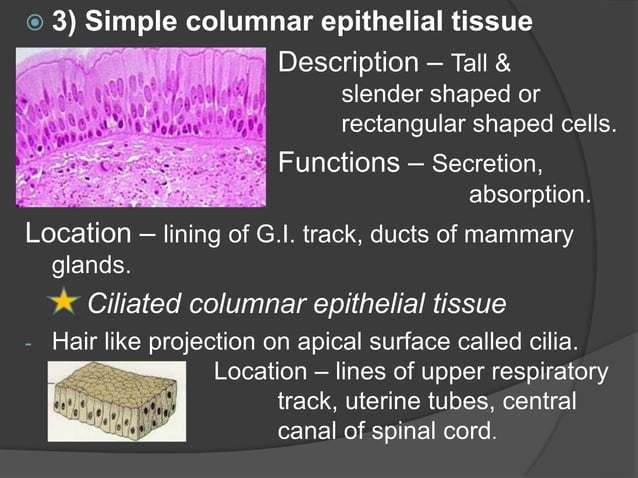 3) Simple columnar epithelial tissue

Description – Tall & slender shaped or rectangular shaped cells.

Functions – Secretion, absorption.

Location – lining of G.I. track, ducts of mammary glands.

Ciliated columnar epithelial tissue

- Hair like projection on apical surface called cilia.

Location – lines of upper respiratory track, uterine tubes, central canal of spinal cord.